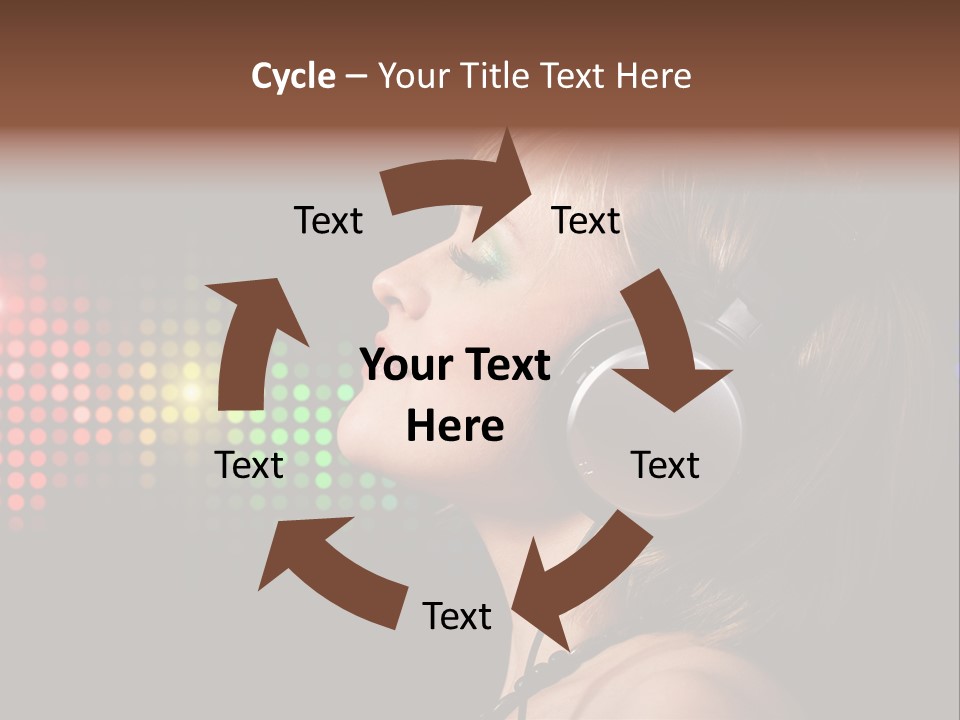 Cycle – Your Title Text Here

Text

Text

Your Text Here

Text

Text

Text